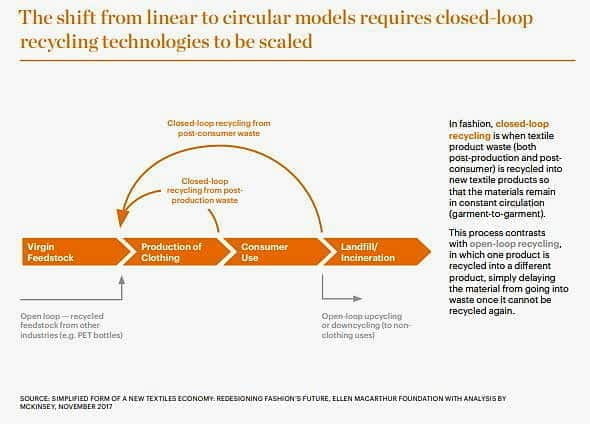 The shift from linear to circular models requires closed-loop recycling technologies to be scaled

Closed-loop recycling from post-consumer waste

Closed-loop recycling from post-production waste

Virgin Feedstock

Production of Clothing

Consumer Use

Landfill/ Incineration

Open loop — recycled feedstock from other industries (e.g. PET bottles)

Open-loop upcycling or downcycling (to non-clothing uses)

In fashion, closed-loop recycling is when textile product waste (both post-production and post-consumer) is recycled into new textile products so that the materials remain in constant circulation (garment-to-garment).

This process contrasts with open-loop recycling, in which one product is recycled into a different product, simply delaying the material from going into waste once it cannot be recycled again.

SOURCE: SIMPLIFIED FORM OF A NEW TEXTILES ECONOMY: REDESIGNING FASHION'S FUTURE, ELLEN MACARTHUR FOUNDATION WITH ANALYSIS BY MCKINSEY, NOVEMBER 2017